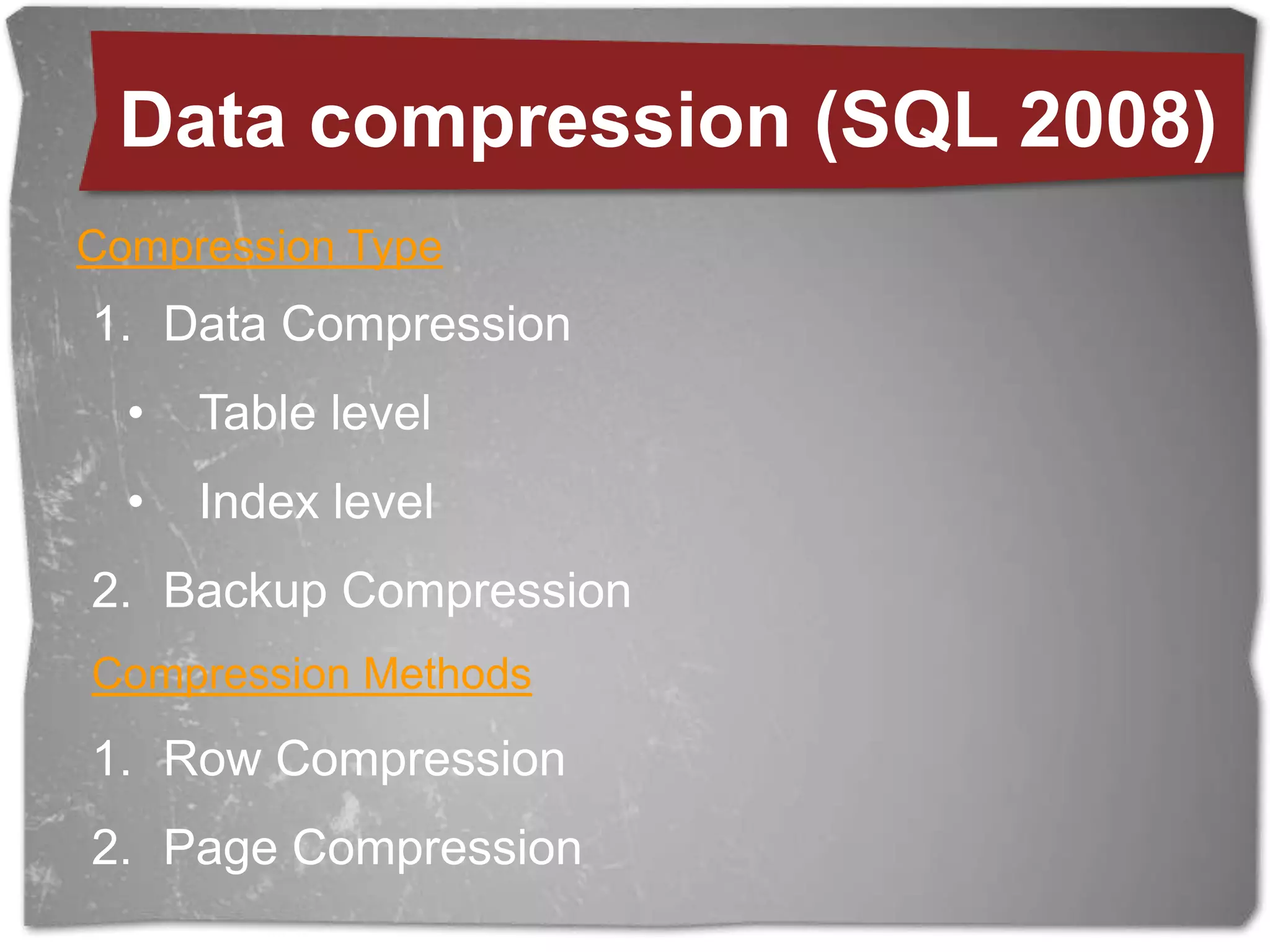 Data compression (SQL 2008)

Compression Type

1. Data Compression
   • Table level
   • Index level
2. Backup Compression

Compression Methods

1. Row Compression
2. Page Compression